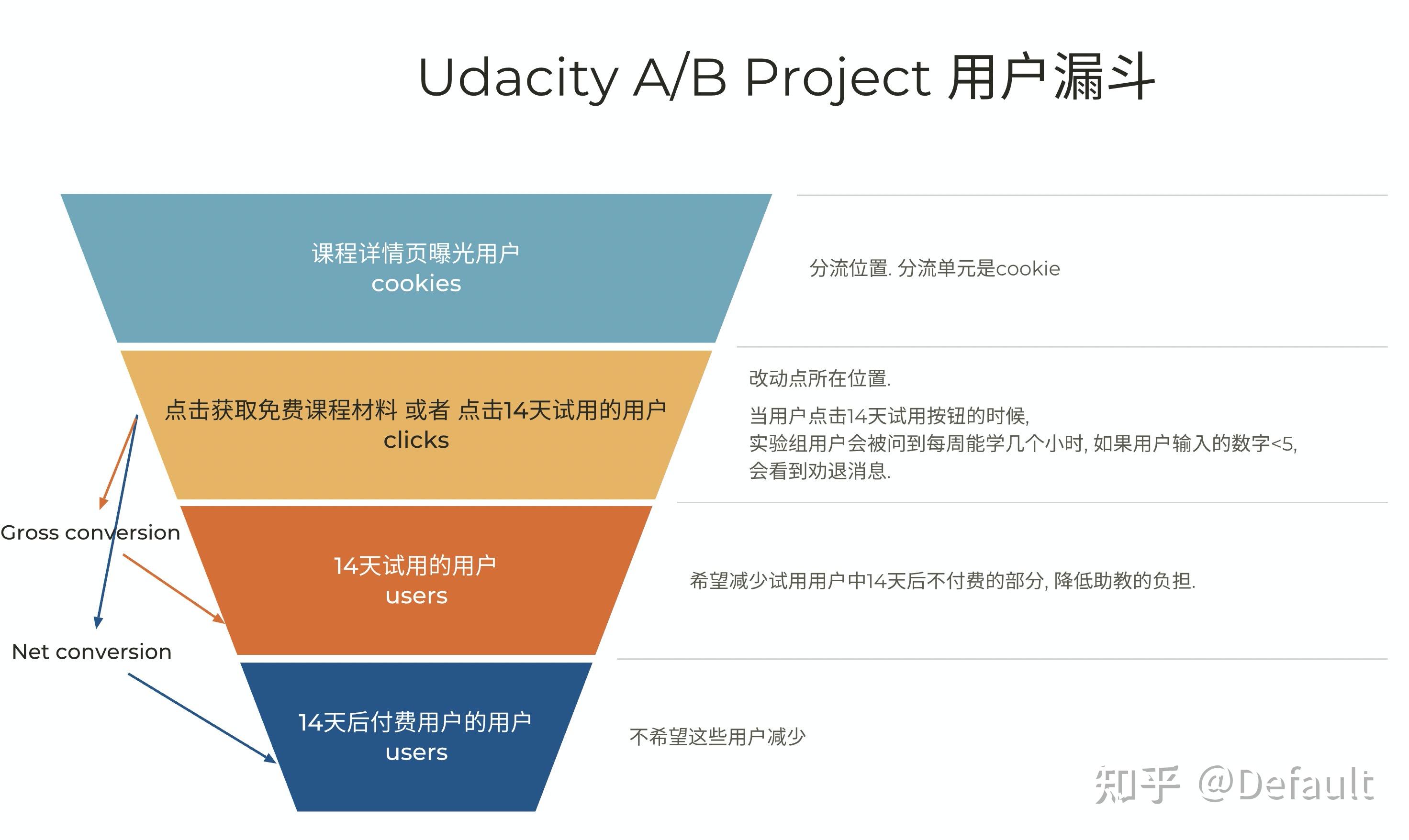 Udacity A/B Project 用户漏斗

课程详情页曝光用户
cookies

分流位置. 分流单元是cookie

点击获取免费课程材料 或者 点击14天试用的用户
clicks

改动点所在位置.

当用户点击14天试用按钮的时候,
实验组用户会被问到每周能学几个小时, 如果用户输入的数字<5,
会看到劝退消息.

Gross conversion

14天试用的用户
users

希望减少试用用户中14天后不付费的部分, 降低助教的负担.

Net conversion

14天后付费用户的用户
users

不希望这些用户减少

知乎 @Default